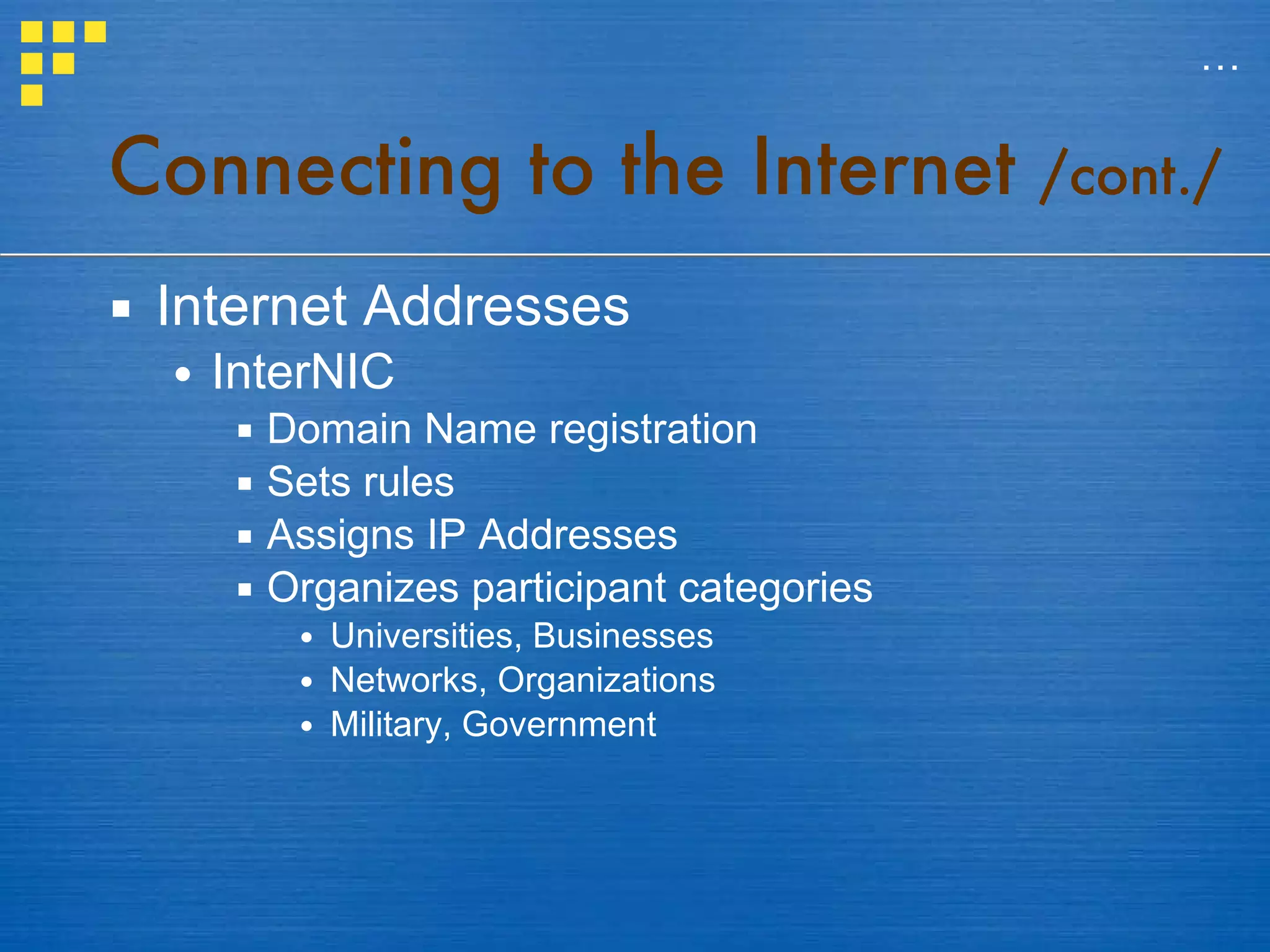 …

Connecting to the Internet /cont./

▪ Internet Addresses
 • InterNIC
  ▪ Domain Name registration
  ▪ Sets rules
  ▪ Assigns IP Addresses
  ▪ Organizes participant categories
   • Universities, Businesses
   • Networks, Organizations
   • Military, Government